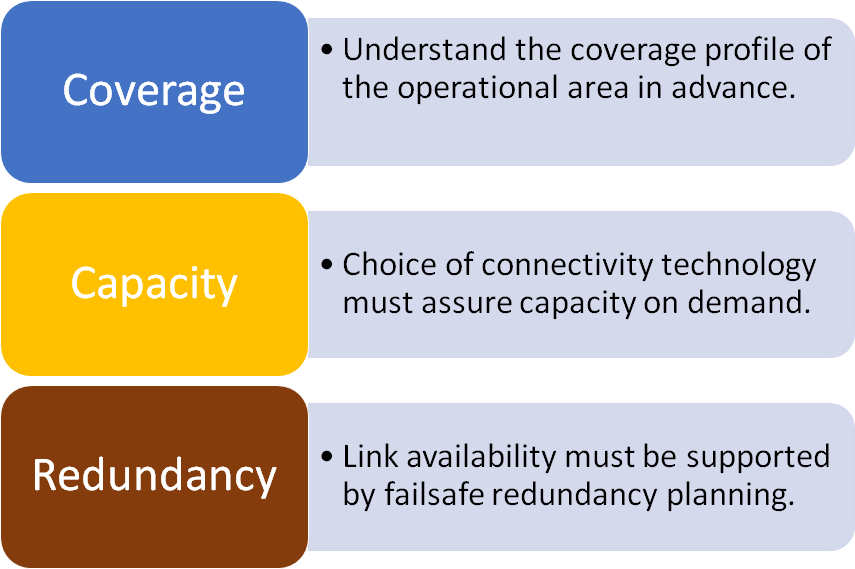 Coverage

• Understand the coverage profile of the operational area in advance.

Capacity

• Choice of connectivity technology must assure capacity on demand.

Redundancy

• Link availability must be supported by failsafe redundancy planning.